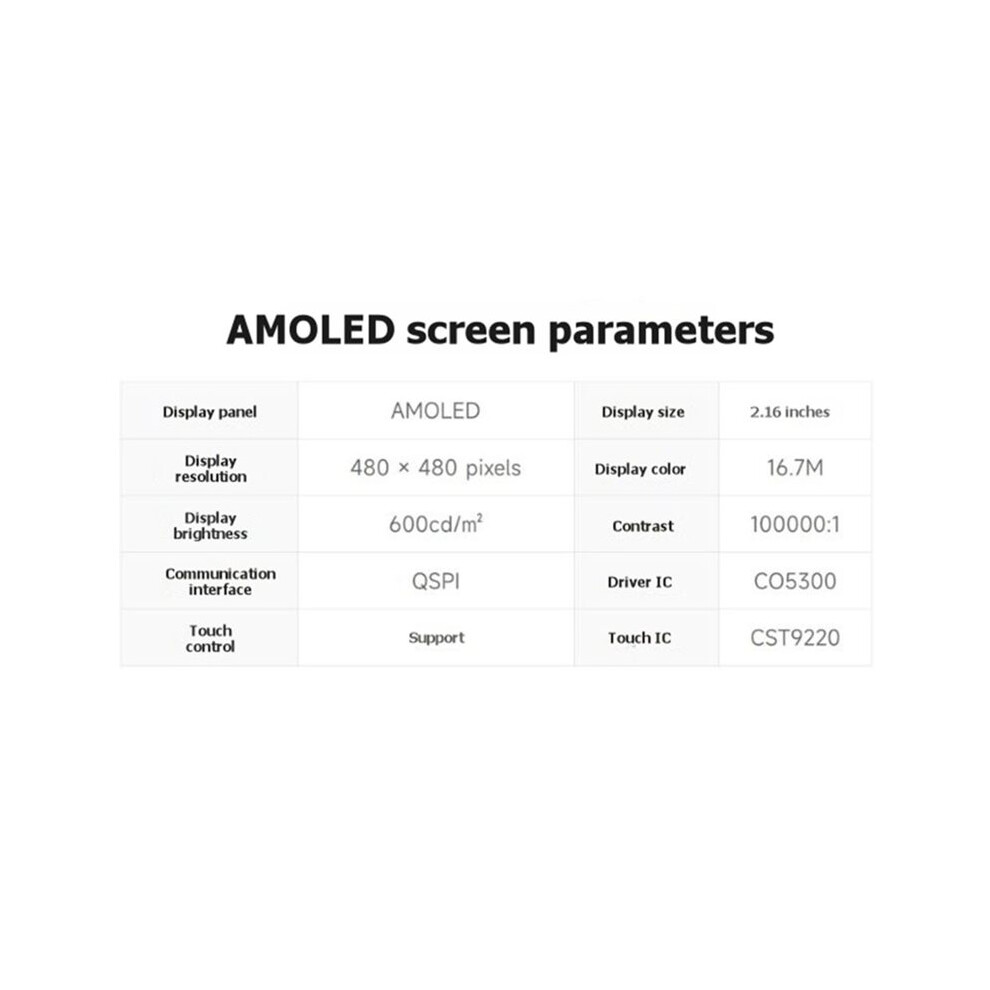 AMOLED screen parameters

| Display panel | AMOLED | Display size | 2.16 inches |
|---|---|---|---|
| Display resolution | 480 × 480 pixels | Display color | 16.7M |
| Display brightness | 600cd/m² | Contrast | 100000:1 |
| Communication interface | QSPI | Driver IC | CO5300 |
| Touch control | Support | Touch IC | CST9220 |